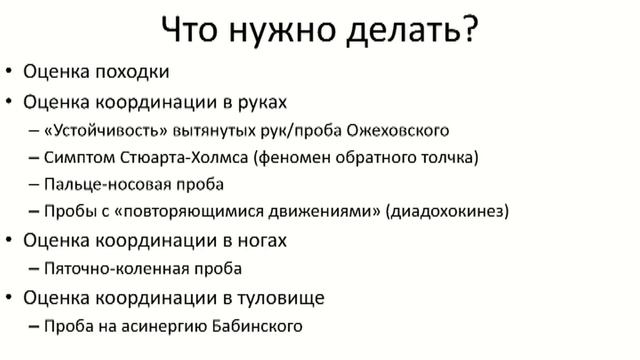 Что нужно делать?

• Оценка походки
• Оценка координации в руках
– «Устойчивость» вытянутых рук/проба Ожеховского
– Симптом Стюарта-Холмса (феномен обратного толчка)
– Пальце-носовая проба
– Пробы с «повторяющимися движениями» (диадохокинез)
• Оценка координации в ногах
– Пяточно-коленная проба
• Оценка координации в туловище
– Проба на асинергию Бабинского